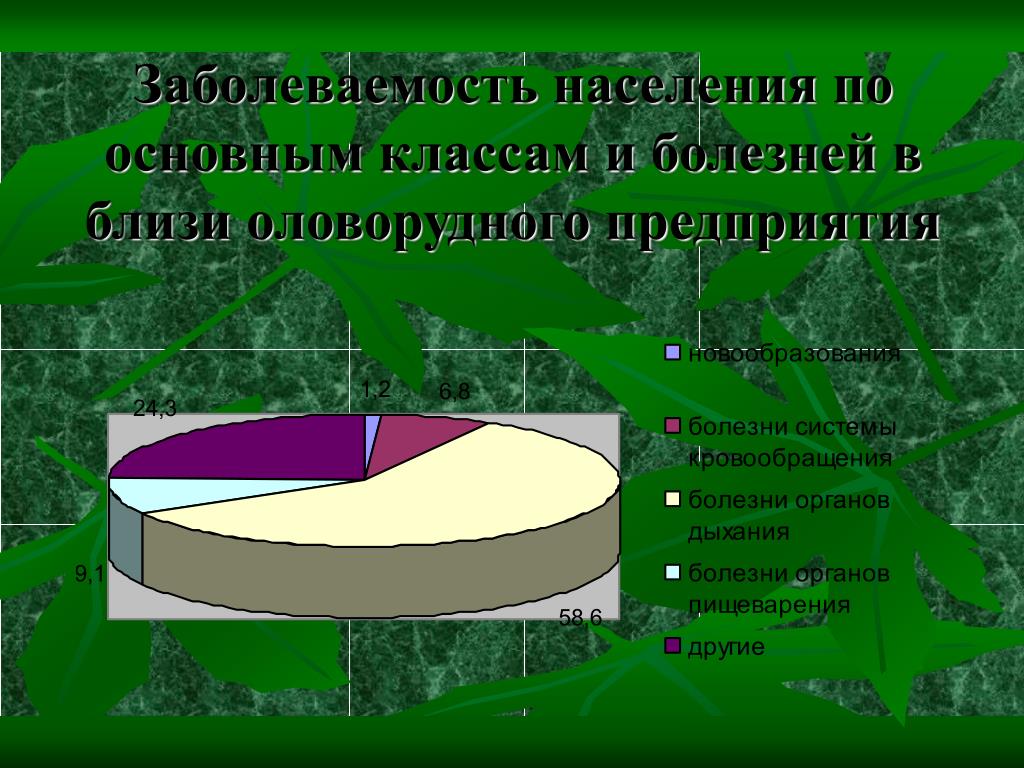 Заболеваемость населения по основным классам и болезней в близи оловорудного предприятия

24,3

1,2

6,8

9,1

58,6

новообразования

болезни системы кровообращения

болезни органов дыхания

болезни органов пищеварения

другие